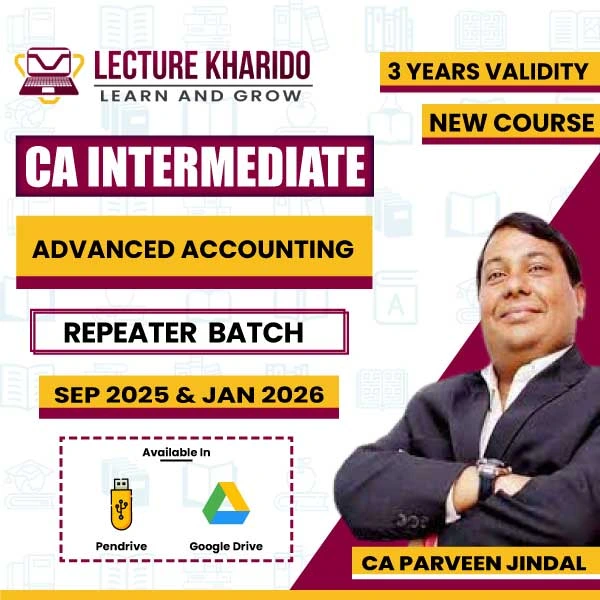 LECTURE KHARIDO
LEARN AND GROW

3 YEARS VALIDITY

NEW COURSE

CA INTERMEDIATE

ADVANCED ACCOUNTING

REPEATER BATCH

SEP 2025 & JAN 2026

Available In

Pendrive

Google Drive

CA PARVEEN JINDAL